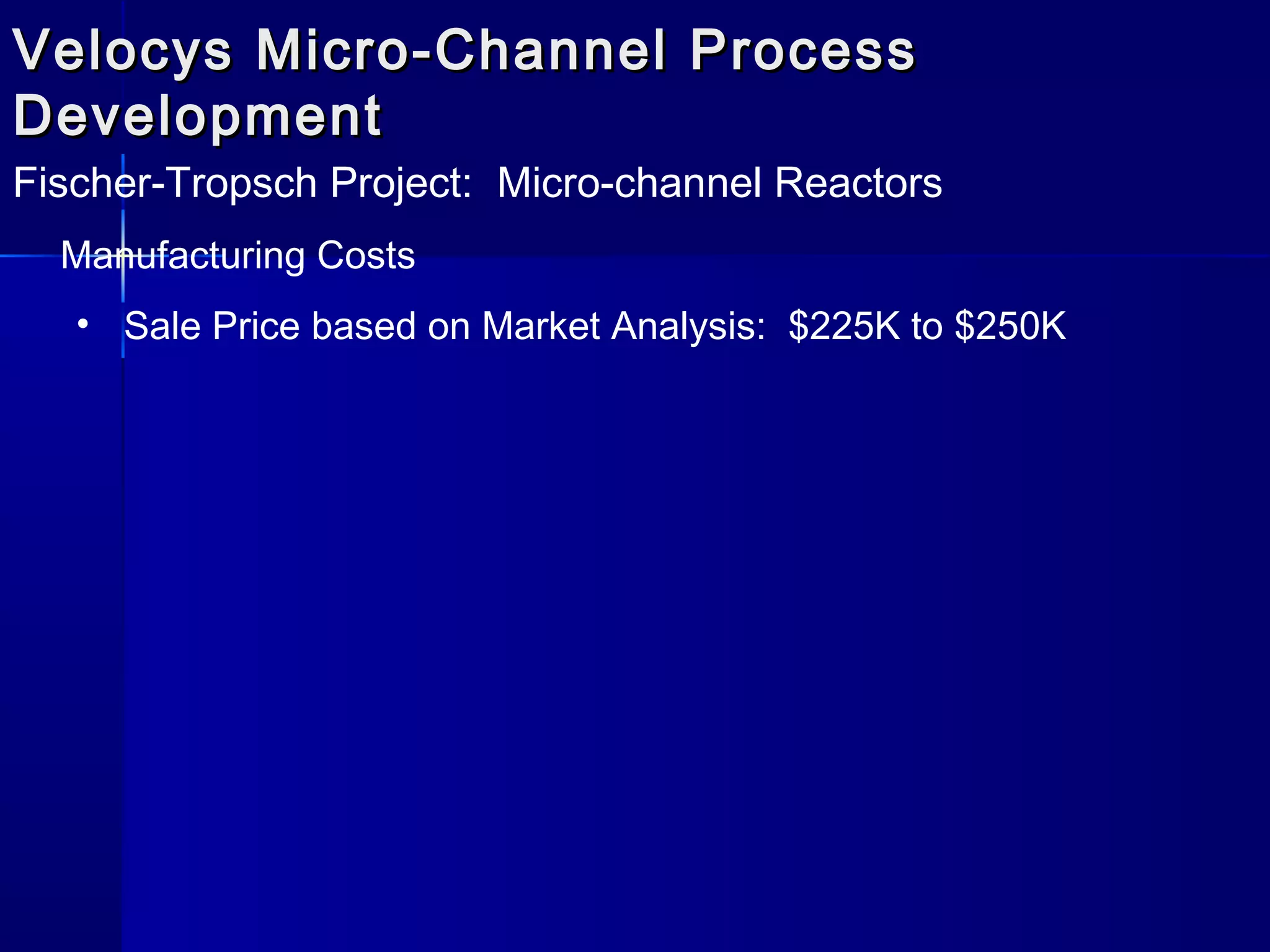 Velocys Micro-Channel Process Development

Fischer-Tropsch Project: Micro-channel Reactors

Manufacturing Costs

• Sale Price based on Market Analysis: \$225K to \$250K